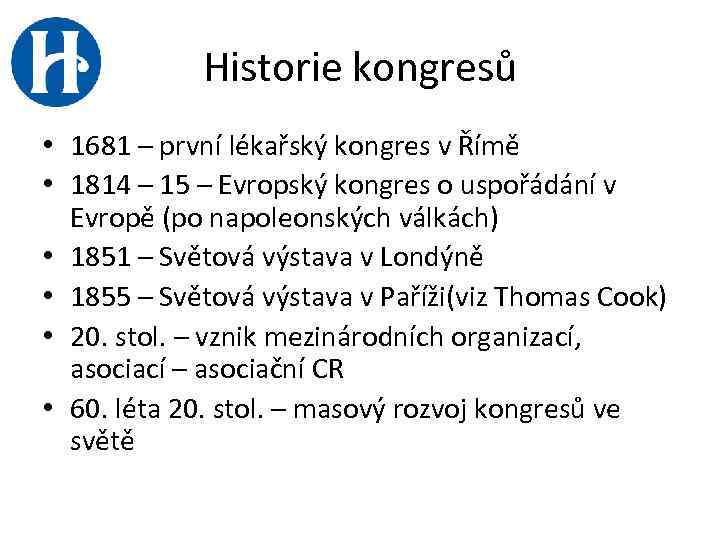 H

Historie kongresů

• 1681 – první lékařský kongres v Římě
• 1814 – 15 – Evropský kongres o uspořádání v Evropě (po napoleonských válkách)
• 1851 – Světová výstava v Londýně
• 1855 – Světová výstava v Paříži(viz Thomas Cook)
• 20. stol. – vznik mezinárodních organizací, asociací – asociační CR
• 60. léta 20. stol. – masový rozvoj kongresů ve světě